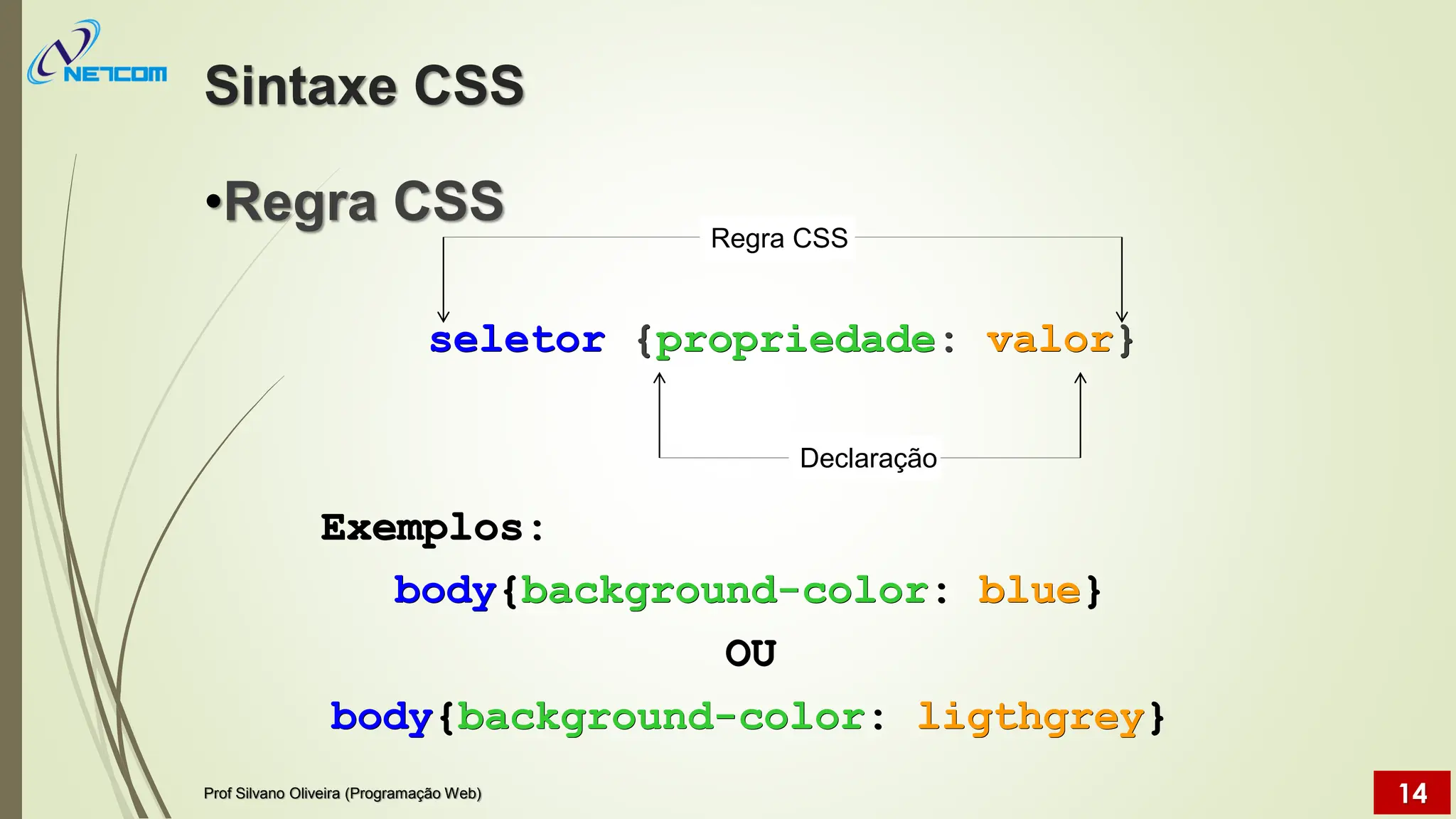 NETCOM

Sintaxe CSS

•Regra CSS

Regra CSS

seletor {propriedade: valor}

Declaração

Exemplos:

body{background-color: blue}

OU

body{background-color: ligthgrey}

Prof Silvano Oliveira (Programação Web)

14